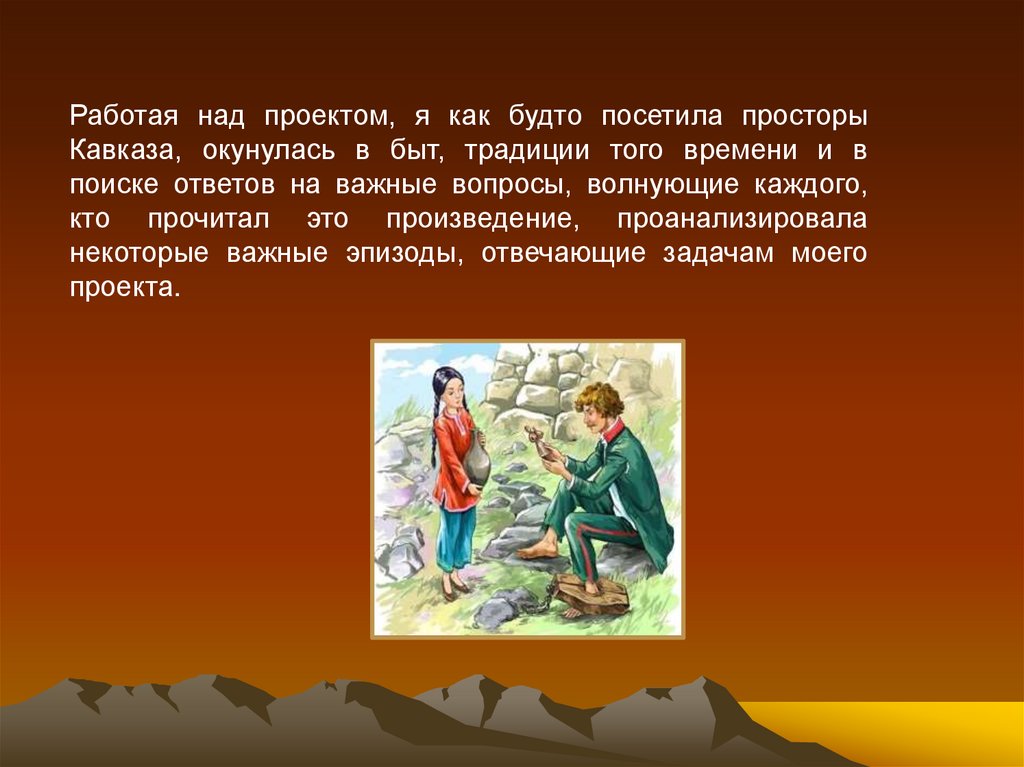 Работая над проектом, я как будто посетила просторы Кавказа, окунулась в быт, традиции того времени и в поиске ответов на важные вопросы, волнующие каждого, кто прочитал это произведение, проанализировала некоторые важные эпизоды, отвечающие задачам моего проекта.